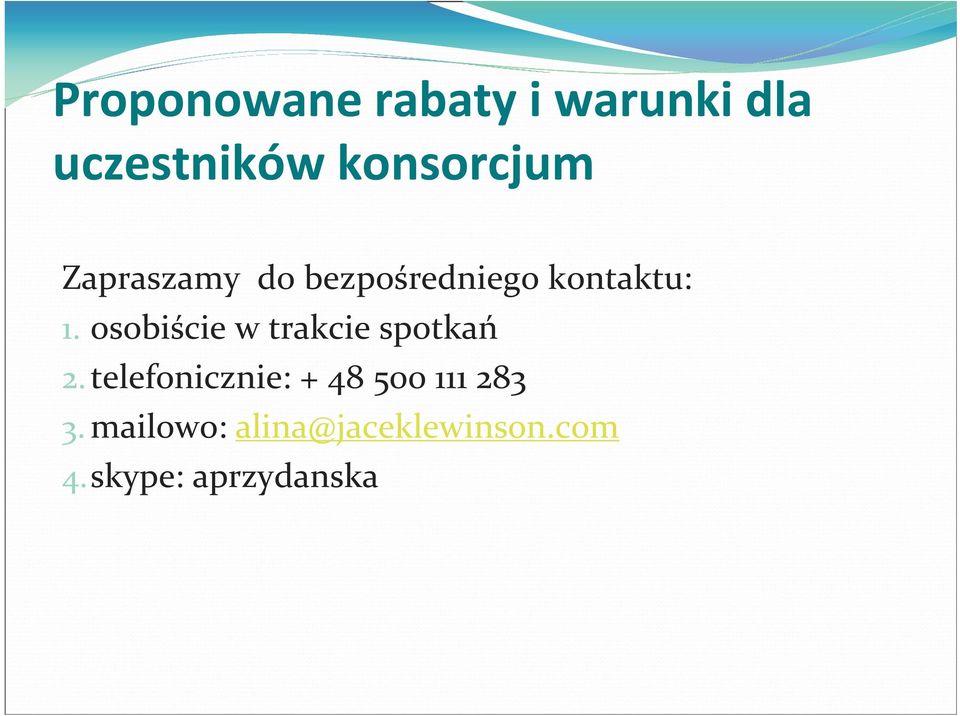 Proponowane rabaty i warunki dla uczestników konsorcjum

Zapraszamy do bezpośredniego kontaktu:
1. osobiście w trakcie spotkań
2. telefonicznie: + 48 500 111 283
3. mailowo: alina@jaceklewinson.com
4. skype: aprzydanska